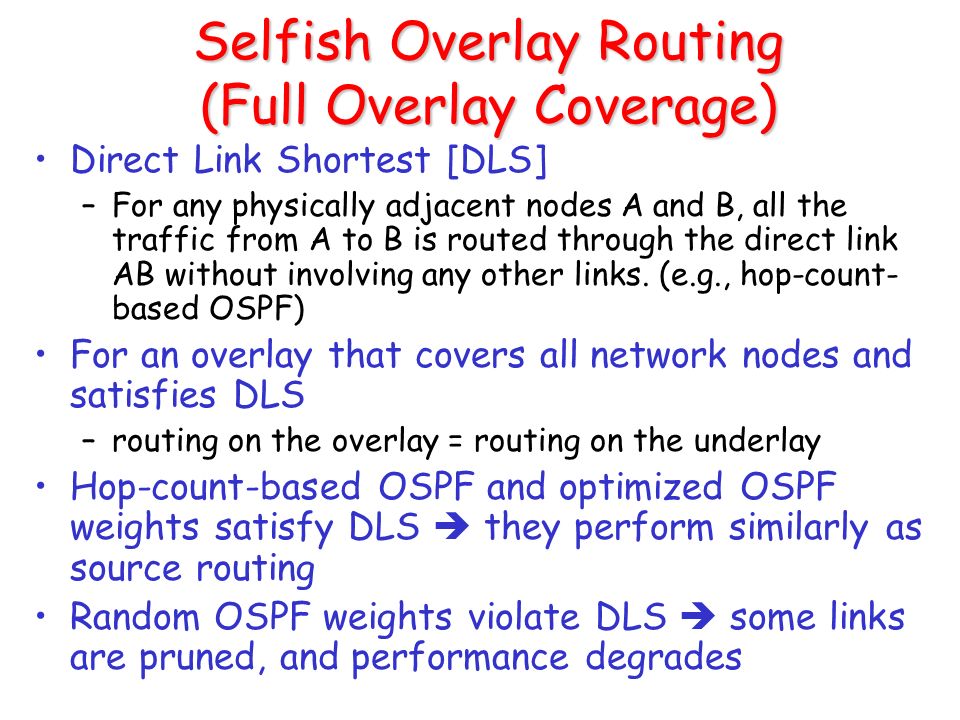 Selfish Overlay Routing
(Full Overlay Coverage)

• Direct Link Shortest [DLS]
– For any physically adjacent nodes A and B, all the traffic from A to B is routed through the direct link AB without involving any other links. (e.g., hop-count-based OSPF)

• For an overlay that covers all network nodes and satisfies DLS
– routing on the overlay = routing on the underlay

• Hop-count-based OSPF and optimized OSPF weights satisfy DLS ➔ they perform similarly as source routing

• Random OSPF weights violate DLS ➔ some links are pruned, and performance degrades